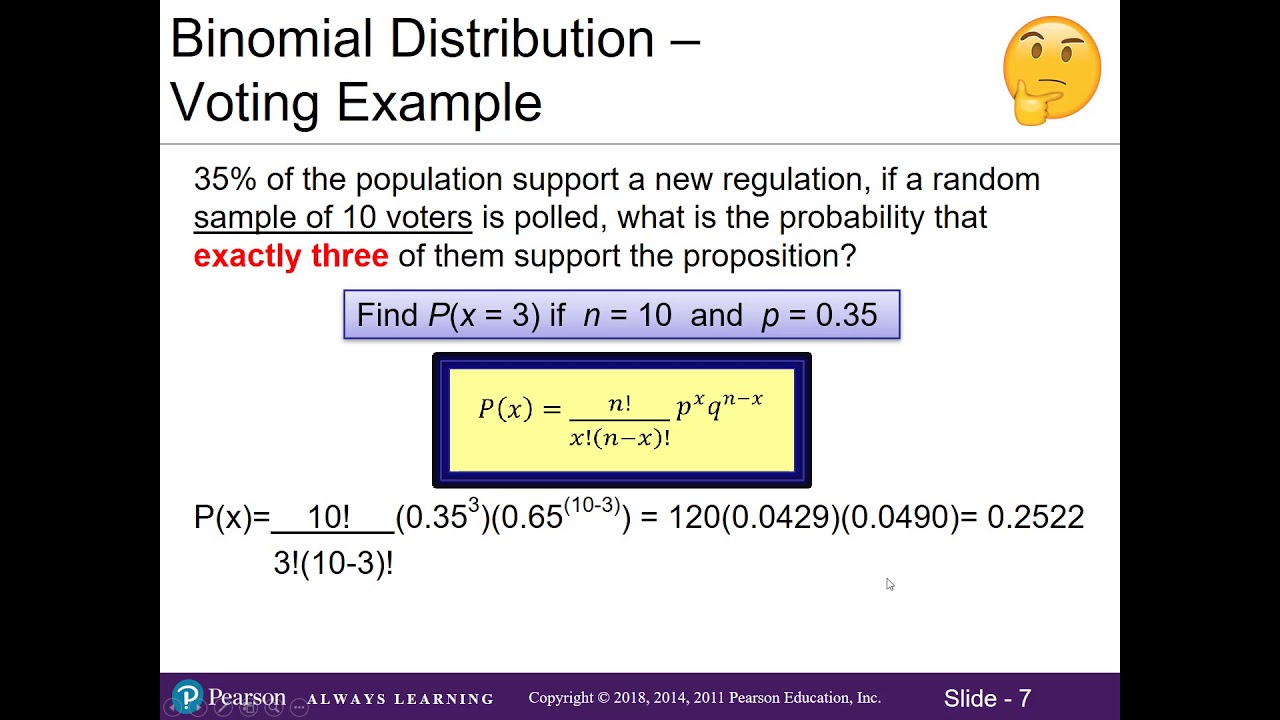 Binomial Distribution – Voting Example

35% of the population support a new regulation, if a random sample of 10 voters is polled, what is the probability that exactly three of them support the proposition?

Find $P(x = 3)$ if $n = 10$ and $p = 0.35$

$P(x) = \frac{n!}{x!(n-x)!} p^x q^{n-x}$

$P(x) = \frac{10!}{3!(10-3)!}(0.35^3)(0.65^{(10-3)}) = 120(0.0429)(0.0490) = 0.2522$

Pearson ALWAYS LEARNING Copyright © 2018, 2014, 2011 Pearson Education, Inc. Slide - 7